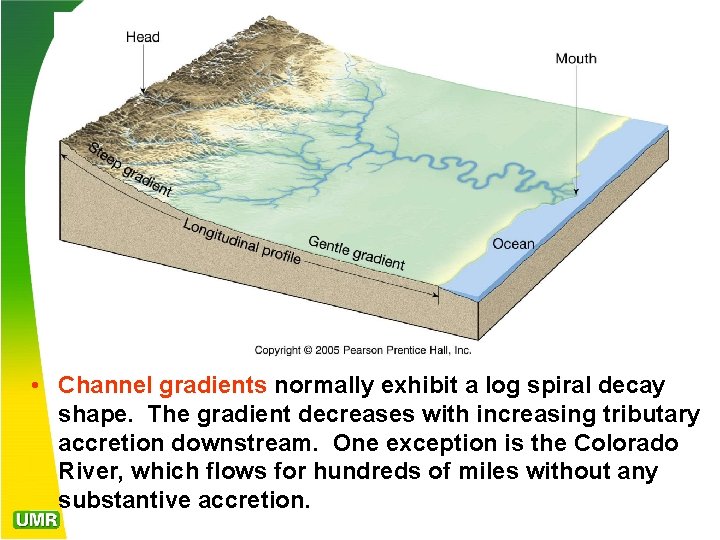 Head

Mouth

Steep gradient

Longitudinal profile

Gentle gradient

Ocean

Copyright © 2005 Pearson Prentice Hall, Inc.

• Channel gradients normally exhibit a log spiral decay shape. The gradient decreases with increasing tributary accretion downstream. One exception is the Colorado River, which flows for hundreds of miles without any substantive accretion.

UMR